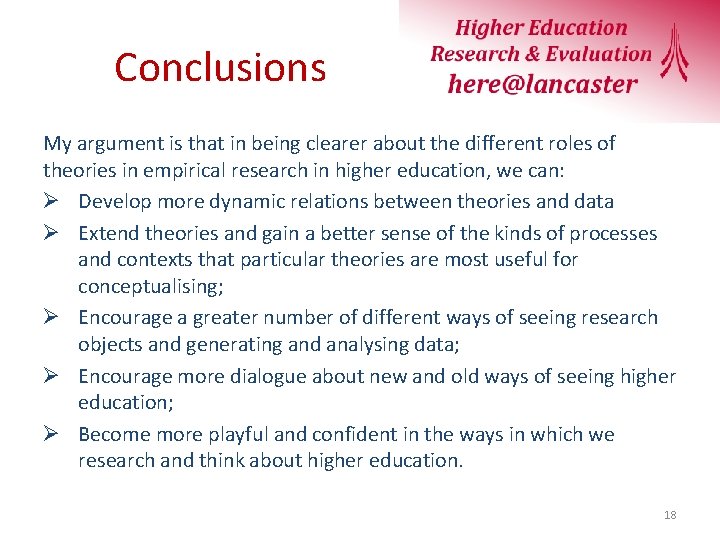 Conclusions

Higher Education
Research & Evaluation
here@lancaster

My argument is that in being clearer about the different roles of theories in empirical research in higher education, we can:

➢ Develop more dynamic relations between theories and data

➢ Extend theories and gain a better sense of the kinds of processes and contexts that particular theories are most useful for conceptualising;

➢ Encourage a greater number of different ways of seeing research objects and generating and analysing data;

➢ Encourage more dialogue about new and old ways of seeing higher education;

➢ Become more playful and confident in the ways in which we research and think about higher education.

18